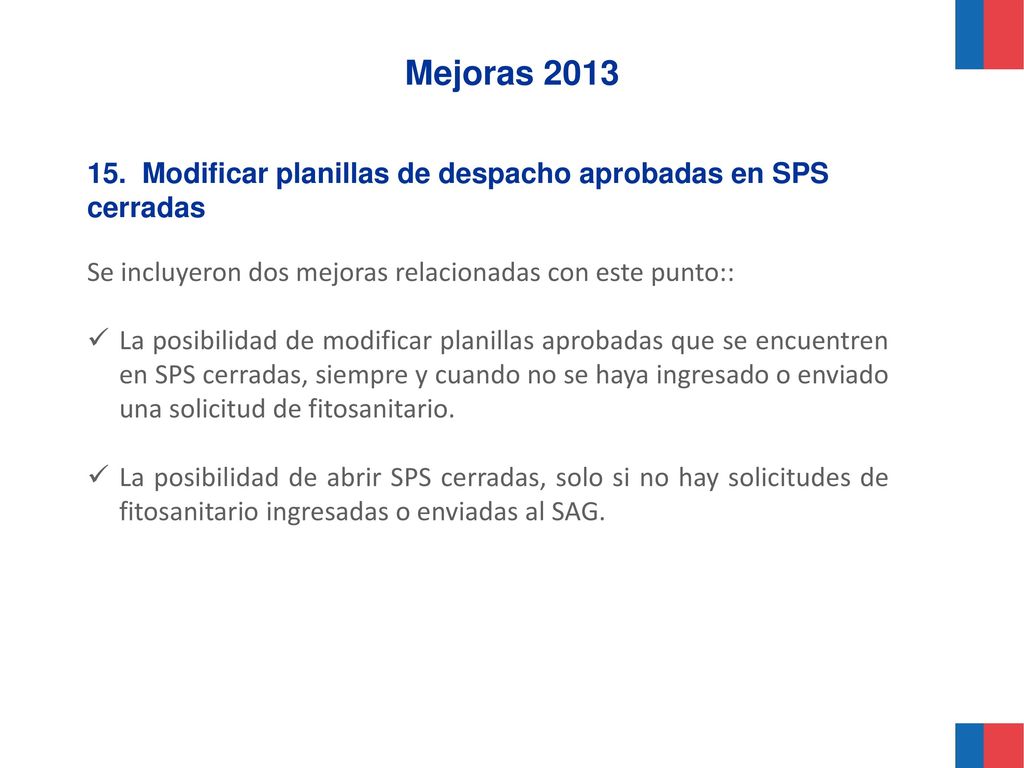 Mejoras 2013

15. Modificar planillas de despacho aprobadas en SPS cerradas

Se incluyeron dos mejoras relacionadas con este punto::

✓ La posibilidad de modificar planillas aprobadas que se encuentren en SPS cerradas, siempre y cuando no se haya ingresado o enviado una solicitud de fitosanitario.

✓ La posibilidad de abrir SPS cerradas, solo si no hay solicitudes de fitosanitario ingresadas o enviadas al SAG.